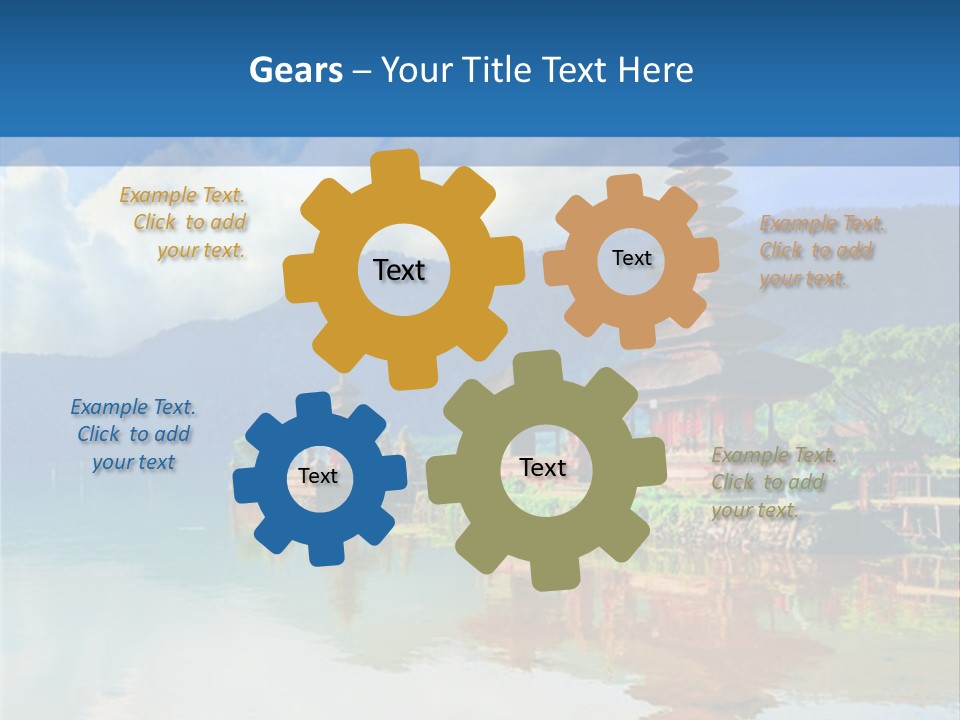 Gears – Your Title Text Here

Example Text. Click to add your text.

Text

Text

Example Text. Click to add your text.

Example Text. Click to add your text

Text

Text

Example Text. Click to add your text.